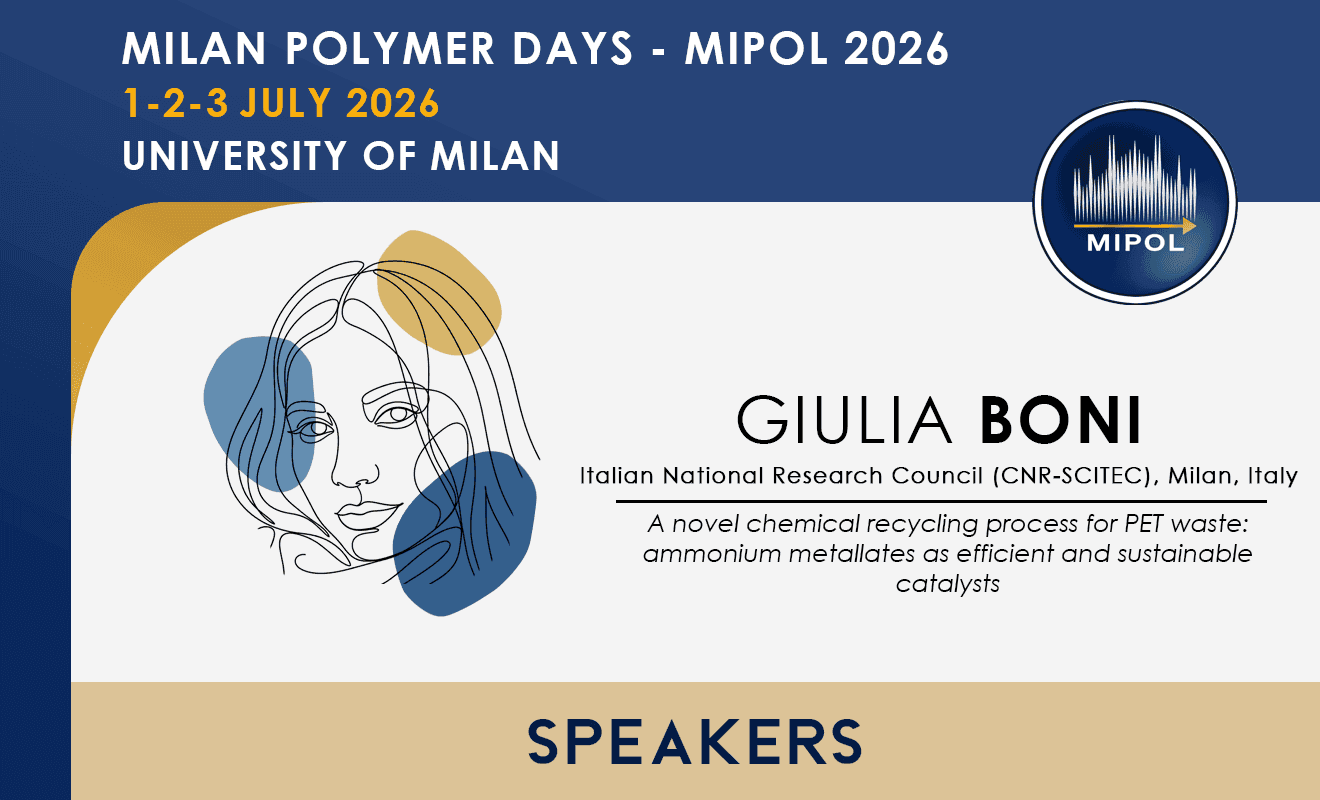 MILAN POLYMER DAYS - MIPOL 2026
1-2-3 JULY 2026
UNIVERSITY OF MILAN

MIPOL

GIULIA BONI
Italian National Research Council (CNR-SCITEC), Milan, Italy

A novel chemical recycling process for PET waste: ammonium metallates as efficient and sustainable catalysts

SPEAKERS